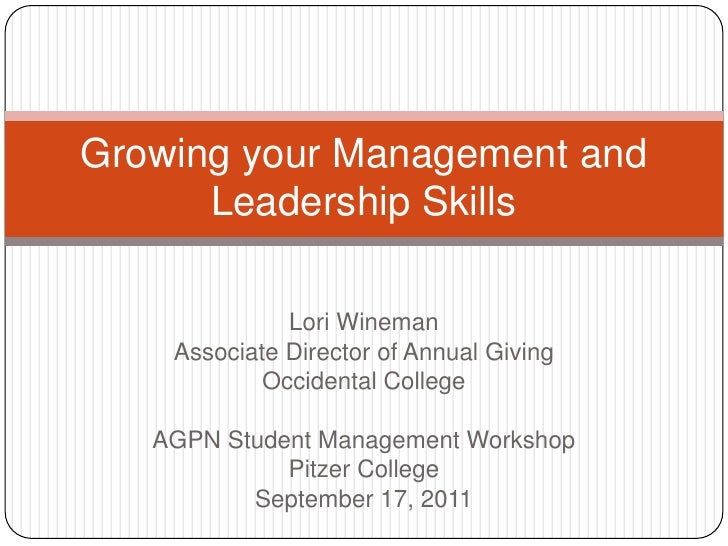 Growing your Management and Leadership Skills

Lori Wineman
Associate Director of Annual Giving
Occidental College

AGPN Student Management Workshop
Pitzer College
September 17, 2011